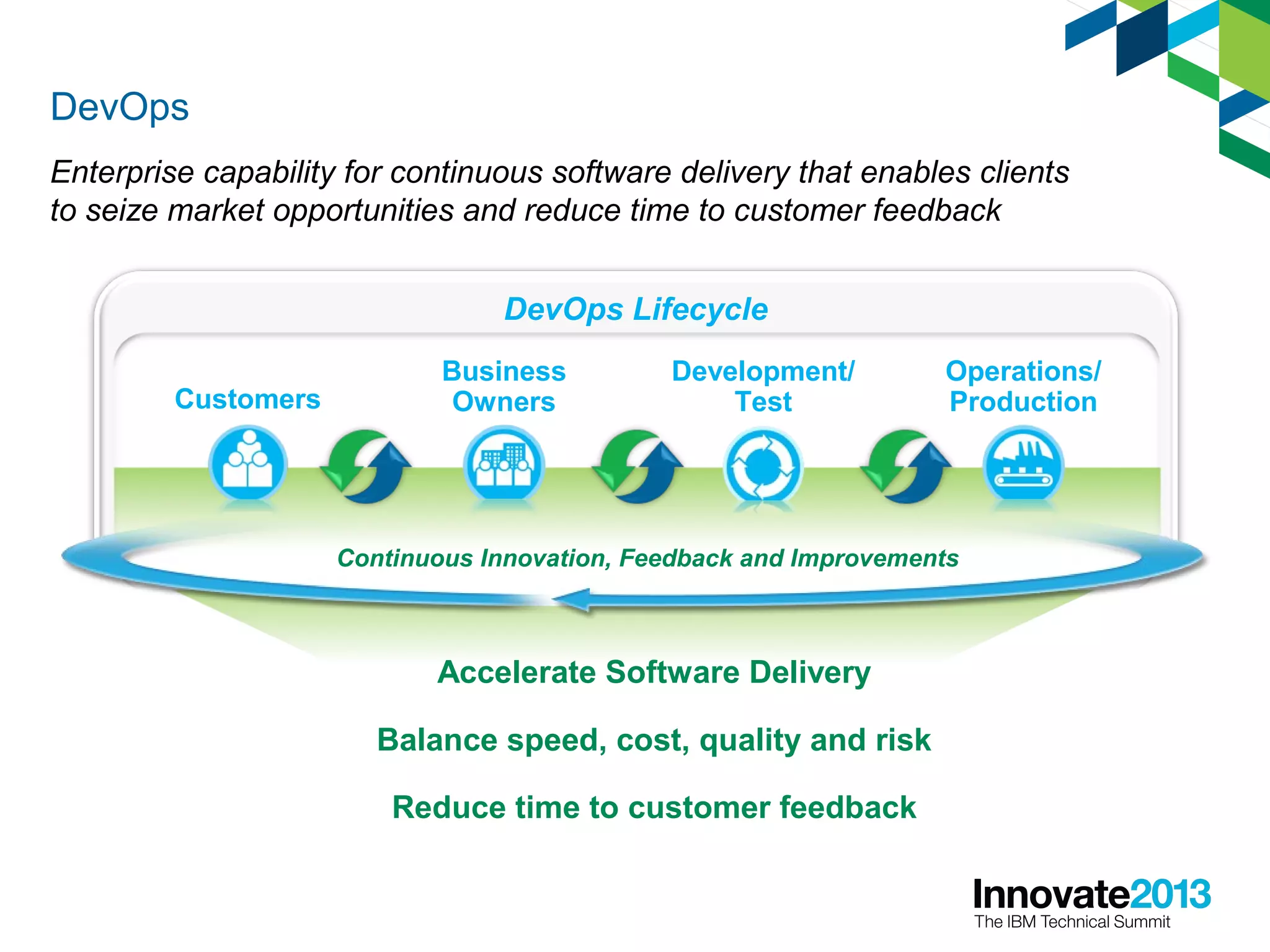 DevOps

Enterprise capability for continuous software delivery that enables clients to seize market opportunities and reduce time to customer feedback

DevOps Lifecycle

Customers

Business Owners

Development/ Test

Operations/ Production

Continuous Innovation, Feedback and Improvements

Accelerate Software Delivery

Balance speed, cost, quality and risk

Reduce time to customer feedback

Innovate2013
The IBM Technical Summit